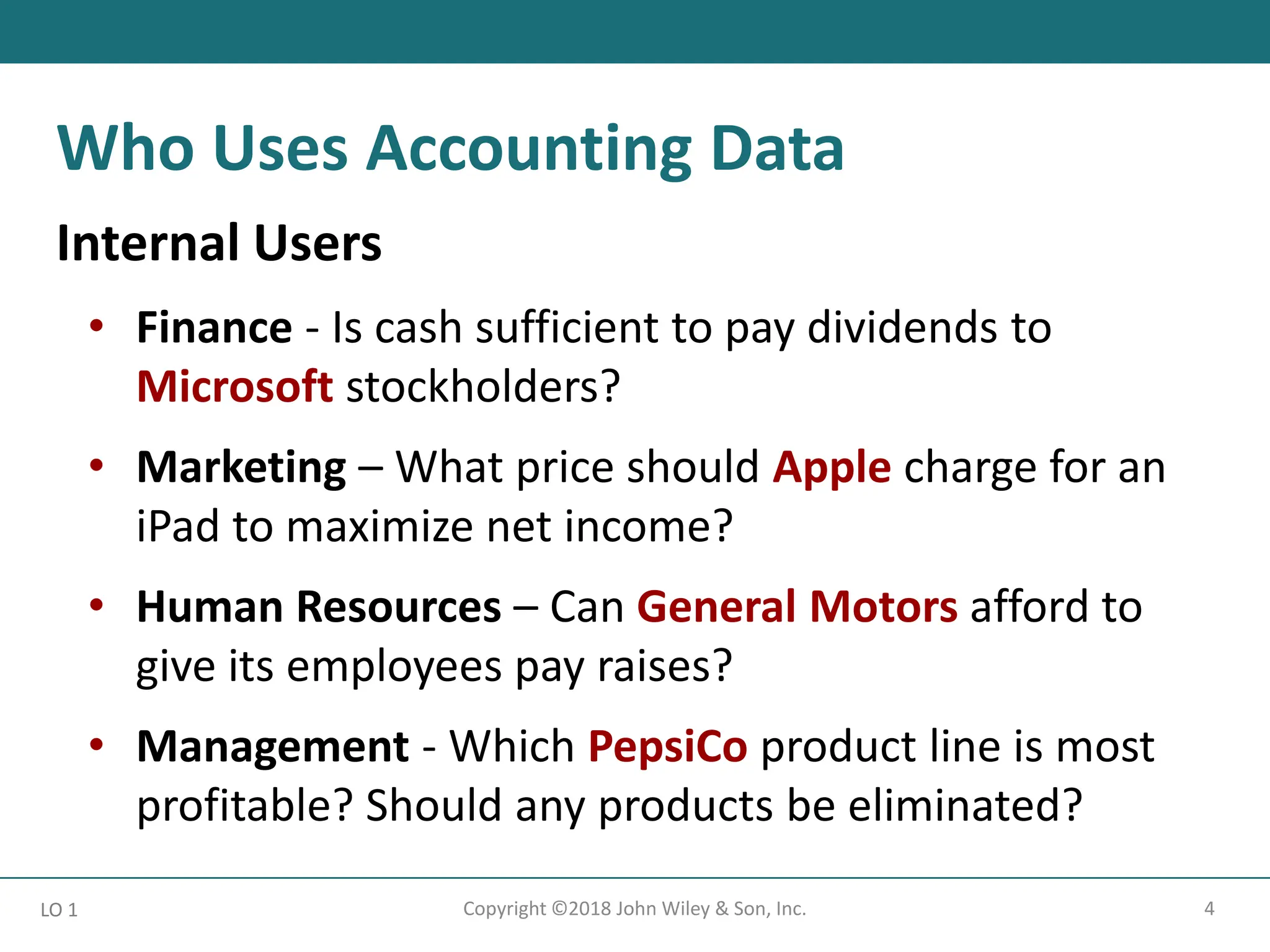 Who Uses Accounting Data

Internal Users

• Finance - Is cash sufficient to pay dividends to Microsoft stockholders?

• Marketing – What price should Apple charge for an iPad to maximize net income?

• Human Resources – Can General Motors afford to give its employees pay raises?

• Management - Which PepsiCo product line is most profitable? Should any products be eliminated?

LO 1

Copyright ©2018 John Wiley & Son, Inc.

4